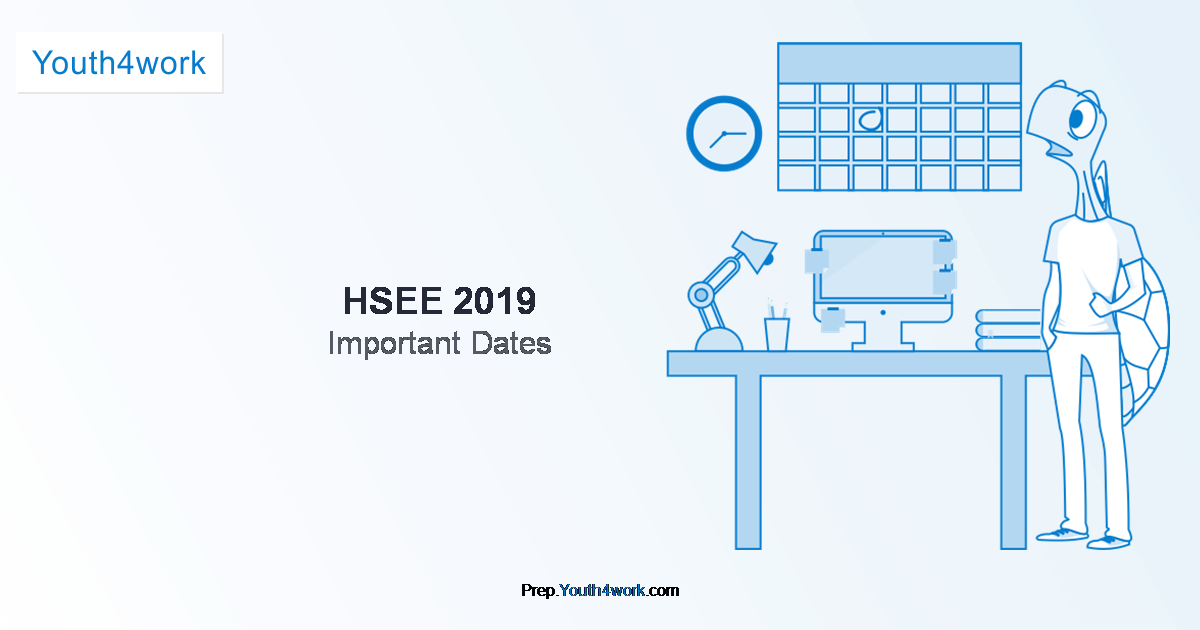 Youth4work

HSEE 2019
Important Dates

Prep.Youth4work.com